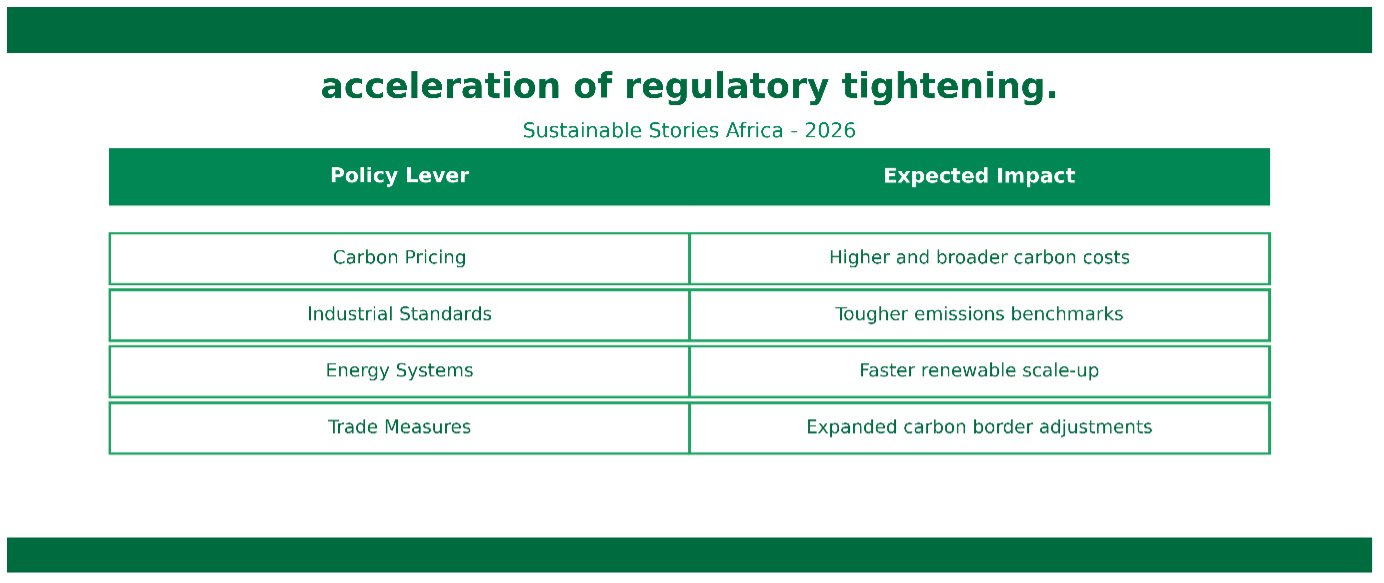 acceleration of regulatory tightening.

Sustainable Stories Africa - 2026

| Policy Lever | Expected Impact |
|---|---|
| Carbon Pricing | Higher and broader carbon costs |
| Industrial Standards | Tougher emissions benchmarks |
| Energy Systems | Faster renewable scale-up |
| Trade Measures | Expanded carbon border adjustments |